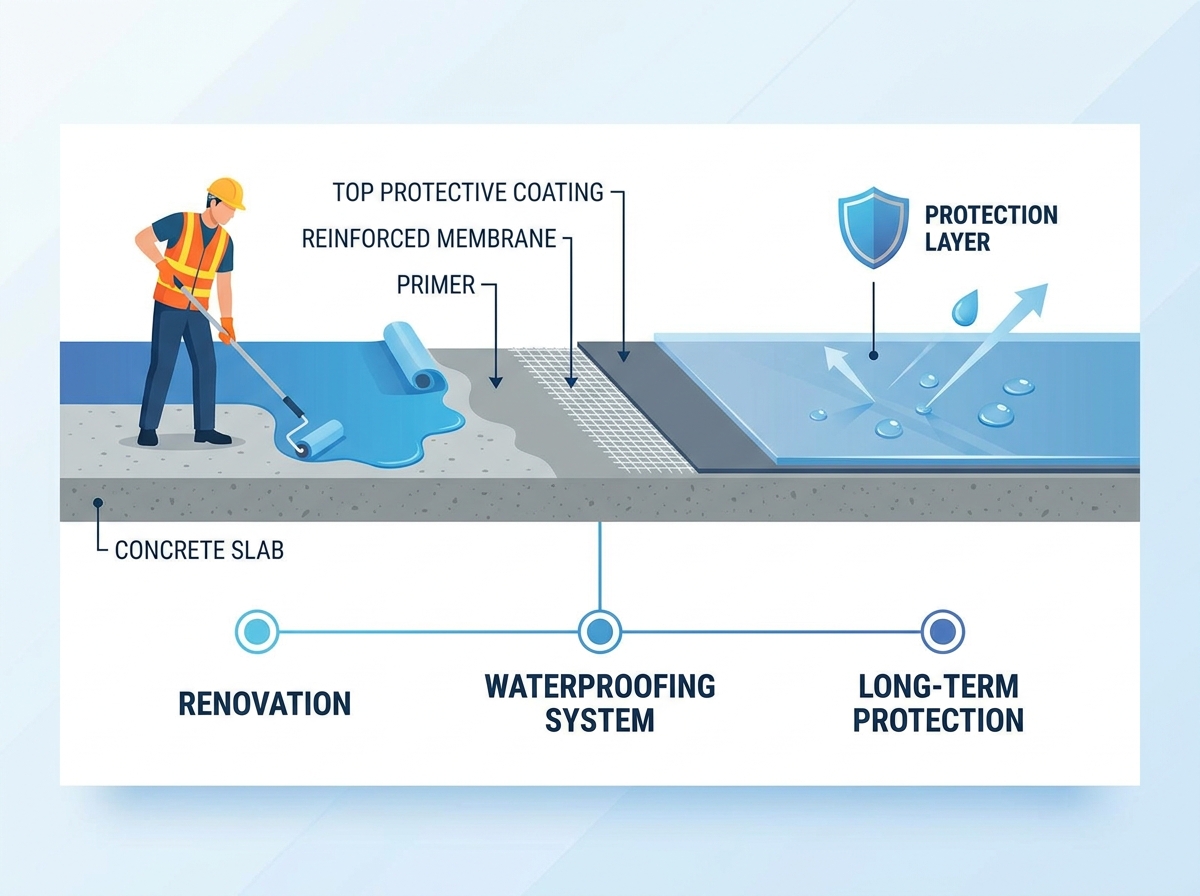 TOP PROTECTIVE COATING

REINFORCED MEMBRANE

PRIMER

PROTECTION LAYER

CONCRETE SLAB

RENOVATION

WATERPROOFING SYSTEM

LONG-TERM PROTECTION